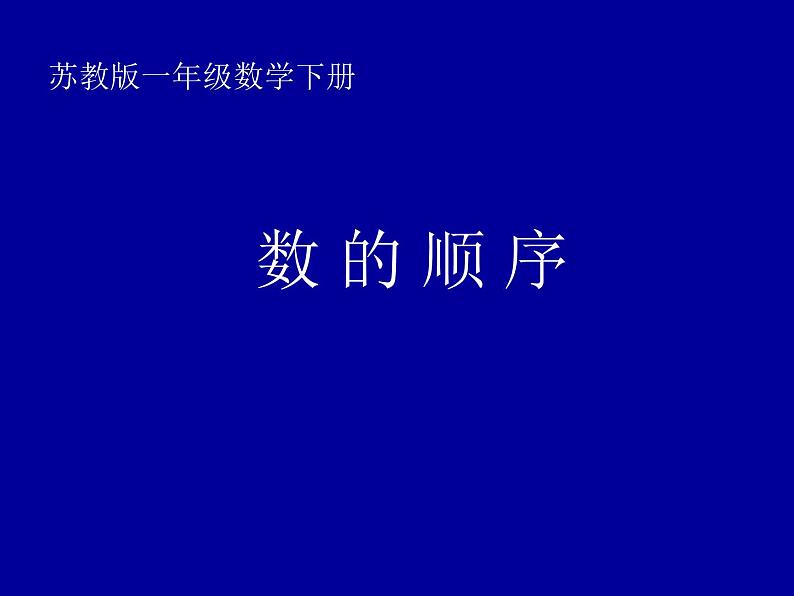 苏教版一年级数学下册

数 的 顺 序